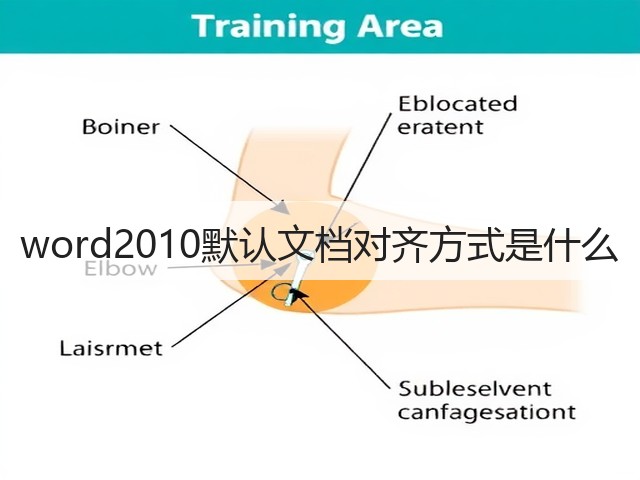 Training Area

Boiner

Eblocated
eratent

word2010默认文档对齐方式是什么

Elbow

Laisrmet

Subleselvent
canfagesationt